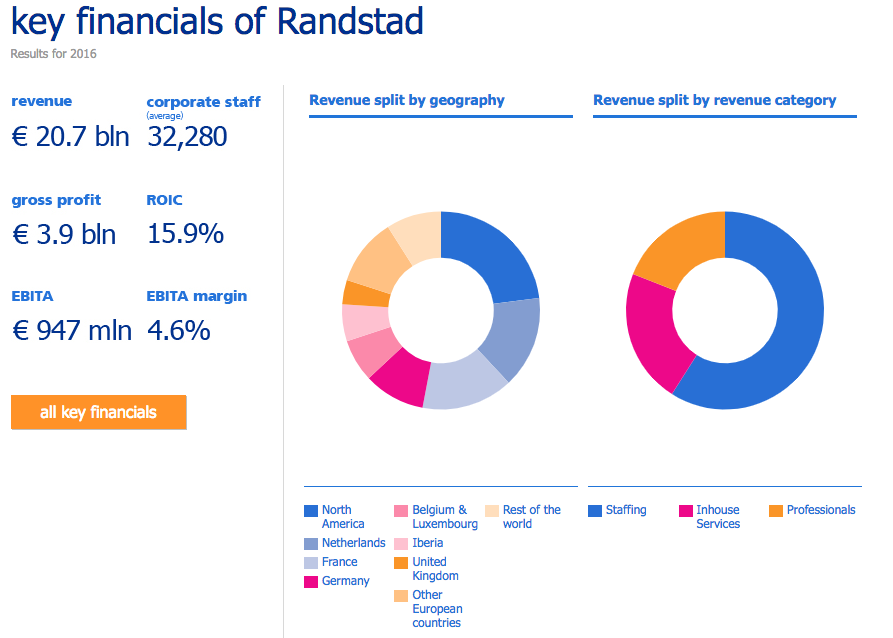 key financials of Randstad

Results for 2016

revenue
€ 20.7 bln

corporate staff
(average)
32,280

gross profit
€ 3.9 bln

ROIC
15.9%

EBITA
€ 947 mln

EBITA margin
4.6%

all key financials

Revenue split by geography

North America
Netherlands
France
Germany
Belgium & Luxembourg
Iberia
United Kingdom
Other European countries
Rest of the world

Revenue split by revenue category

Staffing
Inhouse Services
Professionals